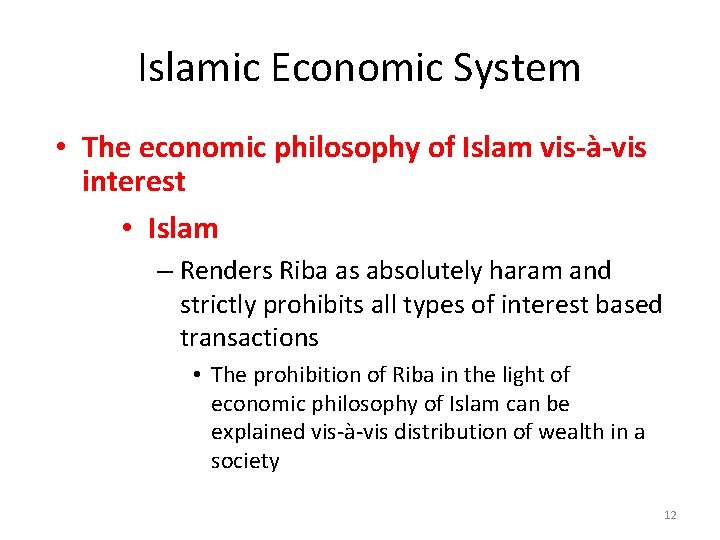 Islamic Economic System

• The economic philosophy of Islam vis-à-vis interest

• Islam

– Renders Riba as absolutely haram and strictly prohibits all types of interest based transactions

• The prohibition of Riba in the light of economic philosophy of Islam can be explained vis-à-vis distribution of wealth in a society

12